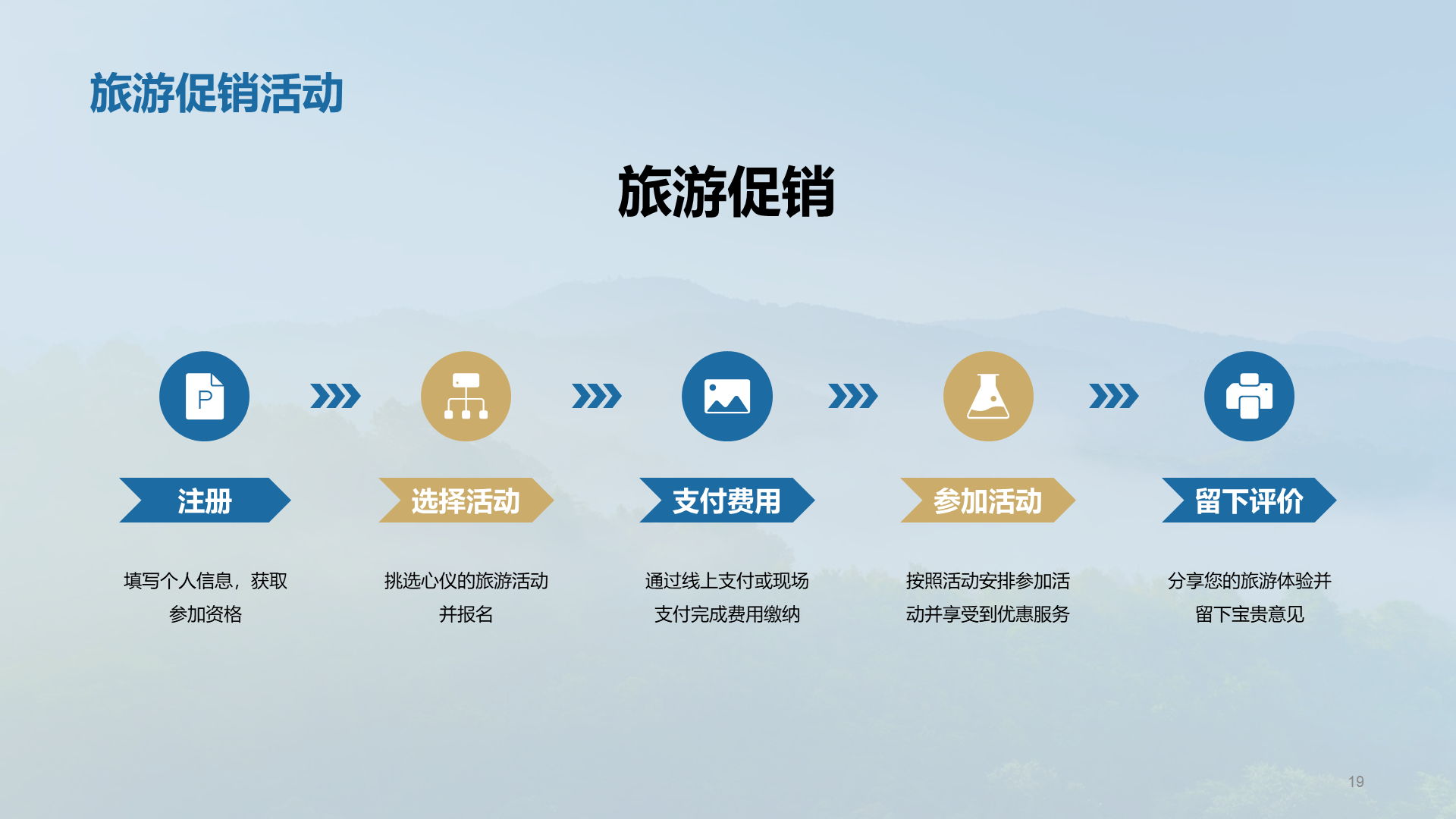 旅游促销活动

旅游促销

P

注册

填写个人信息，获取参加资格

选择活动

挑选心仪的旅游活动并报名

支付费用

通过线上支付或现场支付完成费用缴纳

参加活动

按照活动安排参加活动并享受到优惠服务

留下评价

分享您的旅游体验并留下宝贵意见

19